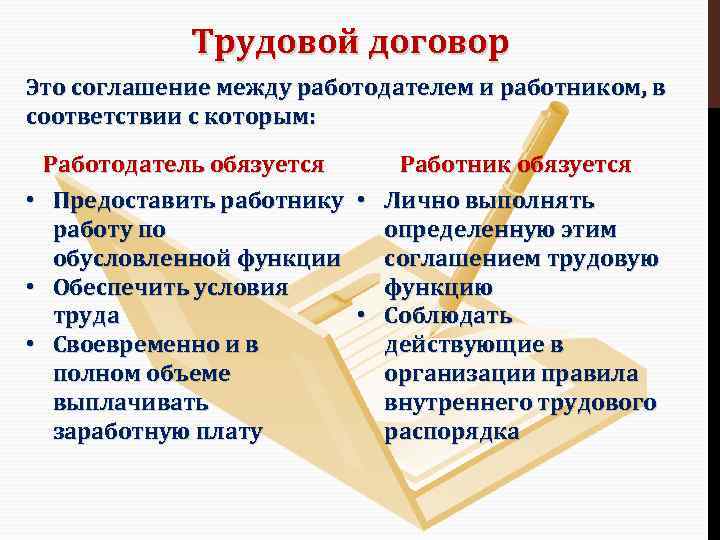 Трудовой договор

Это соглашение между работодателем и работником, в соответствии с которым:

Работодатель обязуется

• Предоставить работнику работу по обусловленной функции
• Обеспечить условия труда
• Своевременно и в полном объеме выплачивать заработную плату

Работник обязуется

• Лично выполнять определенную этим соглашением трудовую функцию
• Соблюдать действующие в организации правила внутреннего трудового распорядка